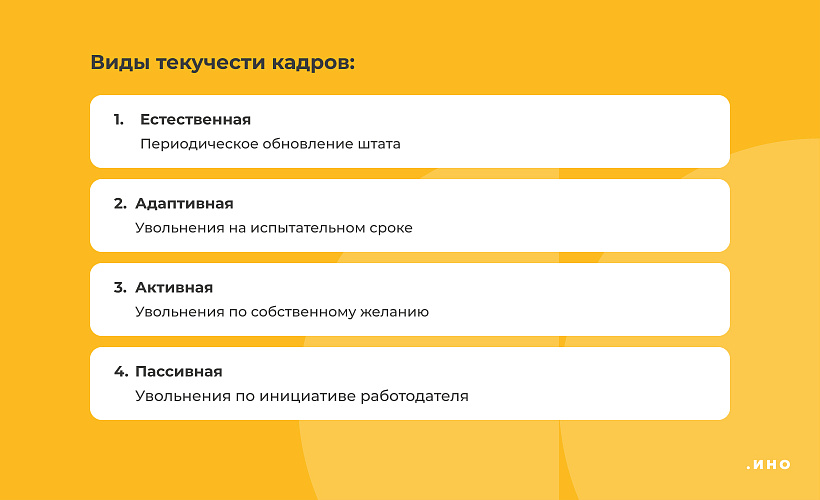 Виды текучести кадров:

1. Естественная
Периодическое обновление штата

2. Адаптивная
Увольнения на испытательном сроке

3. Активная
Увольнения по собственному желанию

4. Пассивная
Увольнения по инициативе работодателя

.ИНО